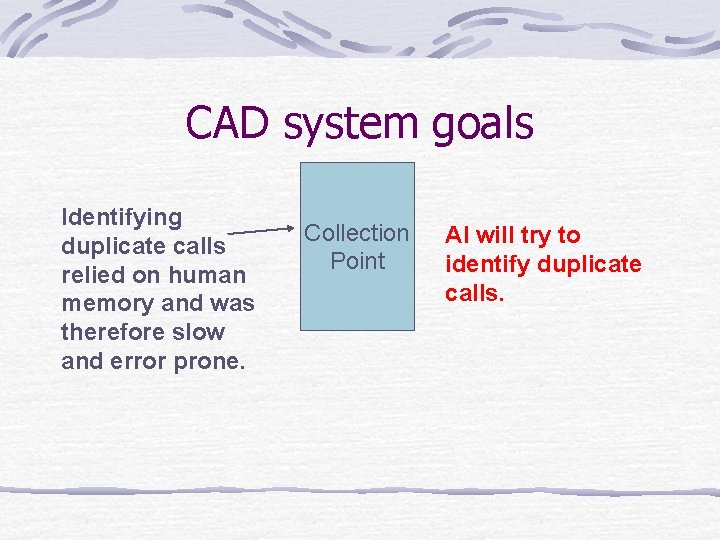 CAD system goals

Identifying duplicate calls relied on human memory and was therefore slow and error prone.

Collection Point

AI will try to identify duplicate calls.